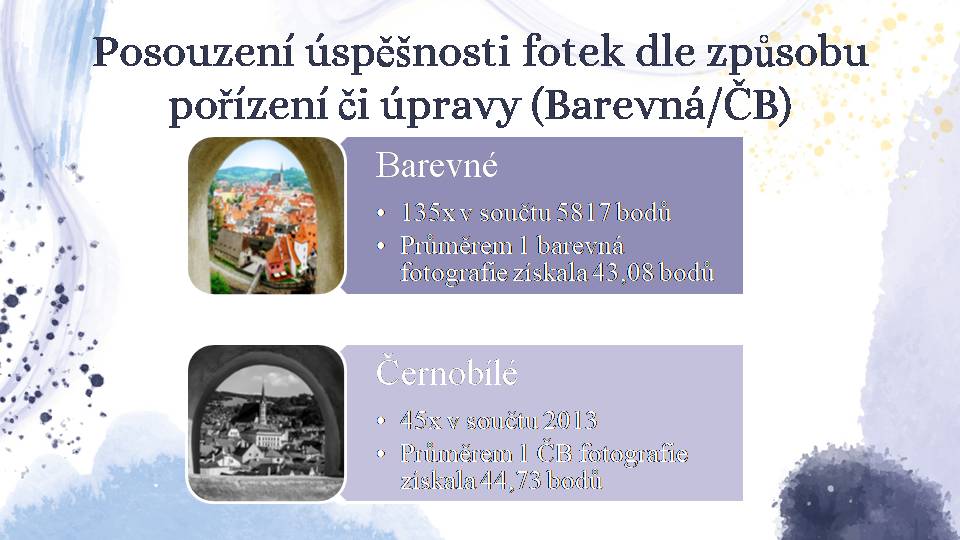 Posouzení úspěšnosti fotek dle způsobu pořízení či úpravy (Barevná/ČB)

Barevné

• 135x v součtu 5817 bodů
• Průměrem 1 barevná fotografie získala 43,08 bodů

Černobílé

• 45x v součtu 2013
• Průměrem 1 ČB fotografie získala 44,73 bodů